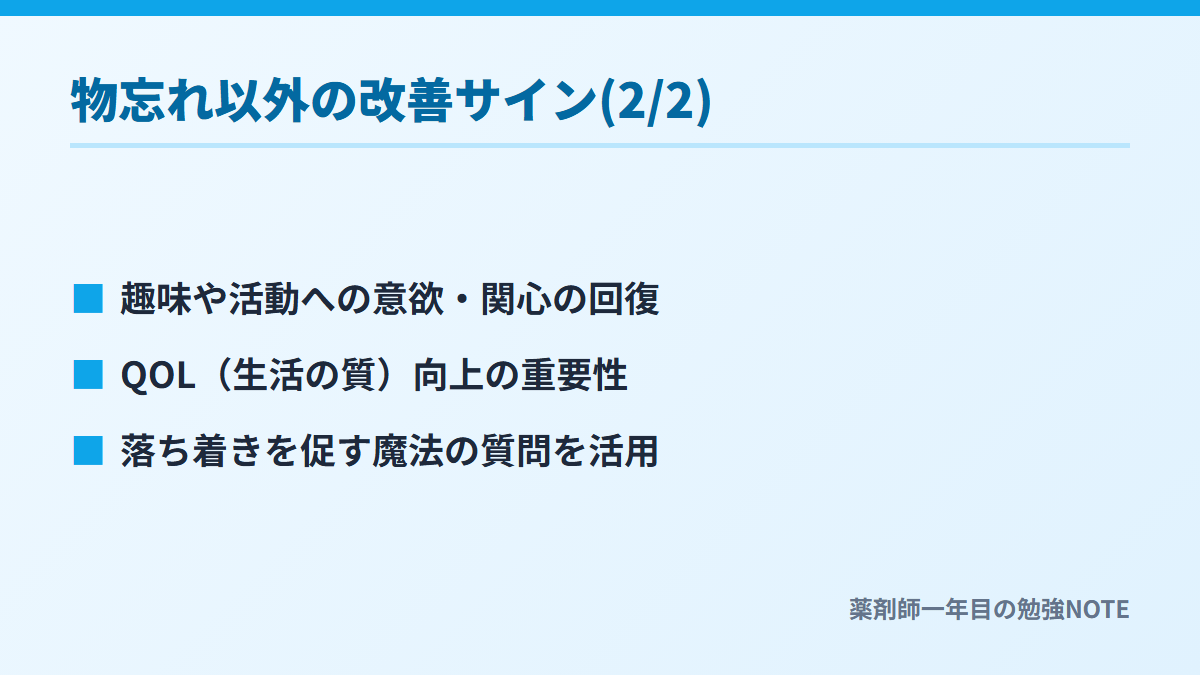 物忘れ以外の改善サイン(2/2)

■ 趣味や活動への意欲・関心の回復

■ QOL（生活の質）向上の重要性

■ 落ち着きを促す魔法の質問を活用

薬剤師一年目の勉強NOTE